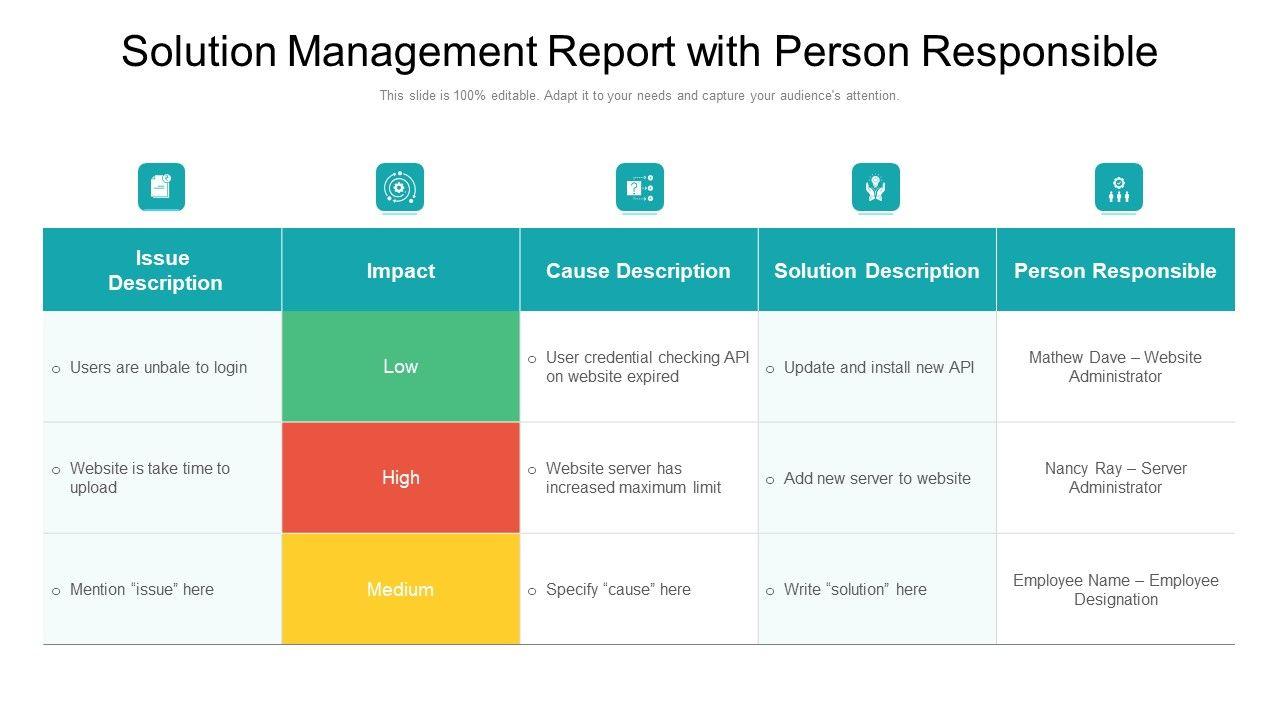 Solution Management Report with Person Responsible

This slide is 100% editable. Adapt it to your needs and capture your audience's attention.

| Issue Description | Impact | Cause Description | Solution Description | Person Responsible |
|---|---|---|---|---|
| o Users are unbale to login | Low | o User credential checking API on website expired | o Update and install new API | Mathew Dave – Website Administrator |
| o Website is take time to upload | High | o Website server has increased maximum limit | o Add new server to website | Nancy Ray – Server Administrator |
| o Mention “issue” here | Medium | o Specify “cause” here | o Write “solution” here | Employee Name – Employee Designation |